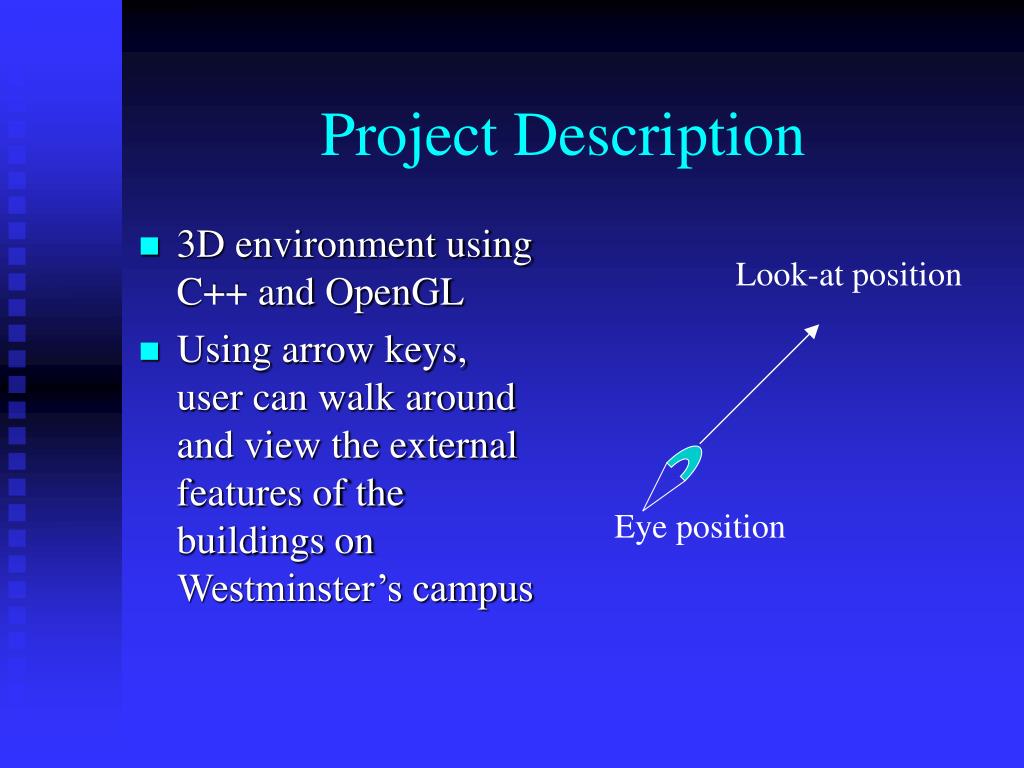 Project Description

- 3D environment using C++ and OpenGL
- Using arrow keys, user can walk around and view the external features of the buildings on Westminster’s campus

Look-at position

Eye position